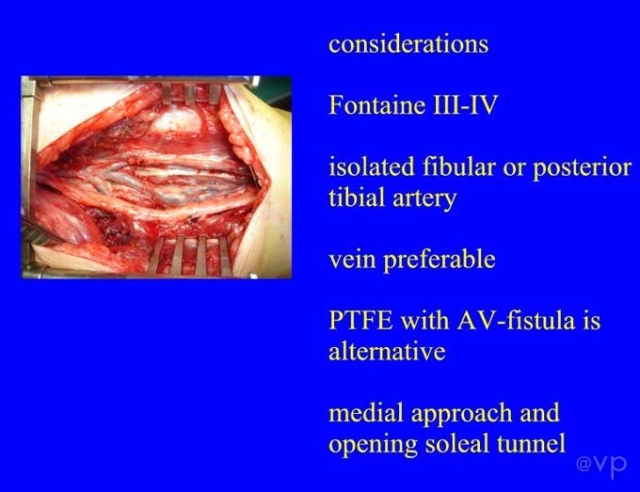 considerations

Fontaine III-IV

isolated fibular or posterior tibial artery

vein preferable

PTFE with AV-fistula is alternative

medial approach and opening soleal tunnel

@vp